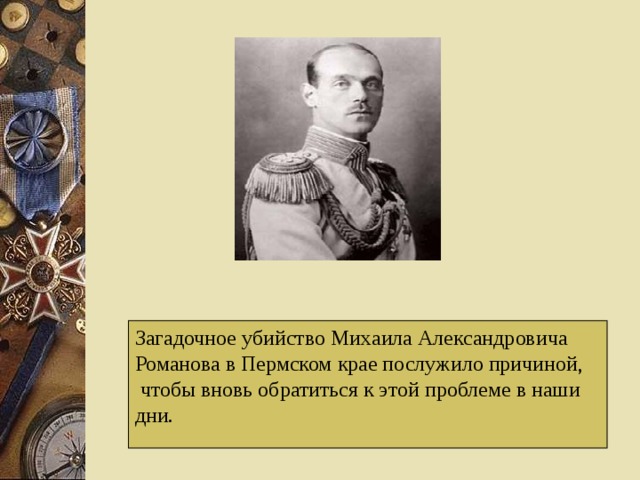 Загадочное убийство Михаила Александровича Романова в Пермском крае послужило причиной, чтобы вновь обратиться к этой проблеме в наши дни.